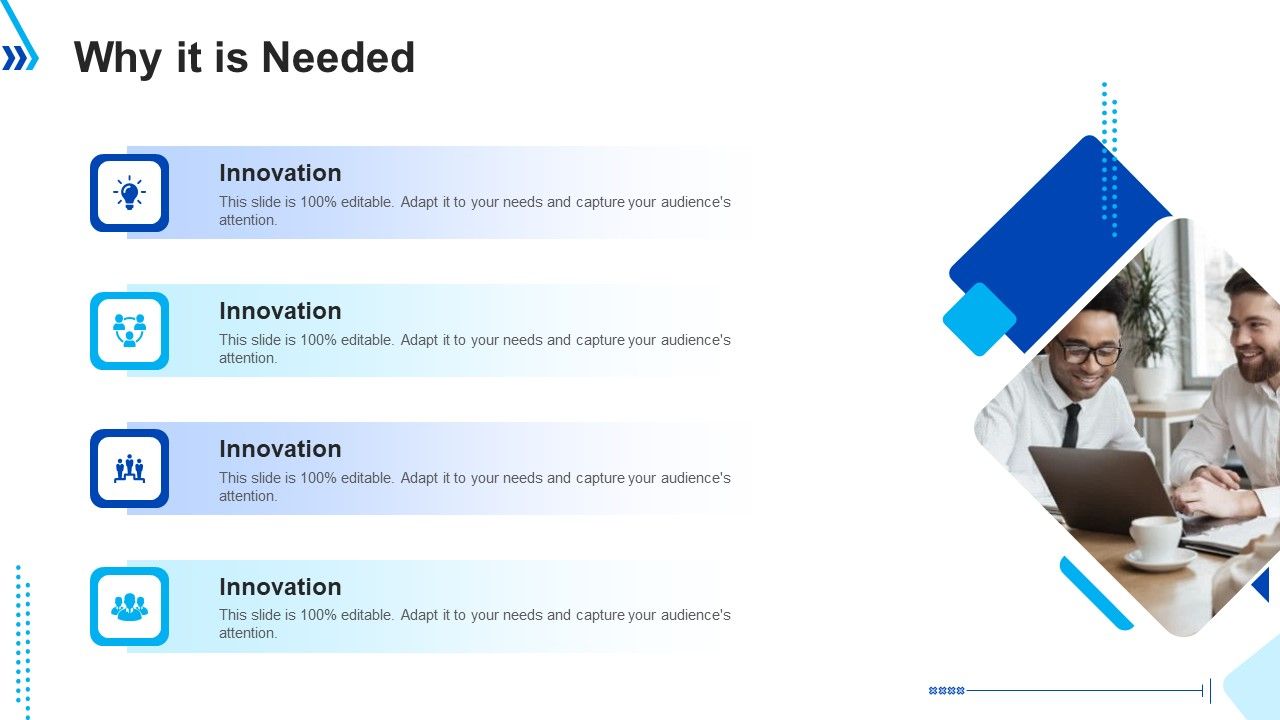 Why it is Needed

Innovation
This slide is 100% editable. Adapt it to your needs and capture your audience's attention.

Innovation
This slide is 100% editable. Adapt it to your needs and capture your audience's attention.

Innovation
This slide is 100% editable. Adapt it to your needs and capture your audience's attention.

Innovation
This slide is 100% editable. Adapt it to your needs and capture your audience's attention.